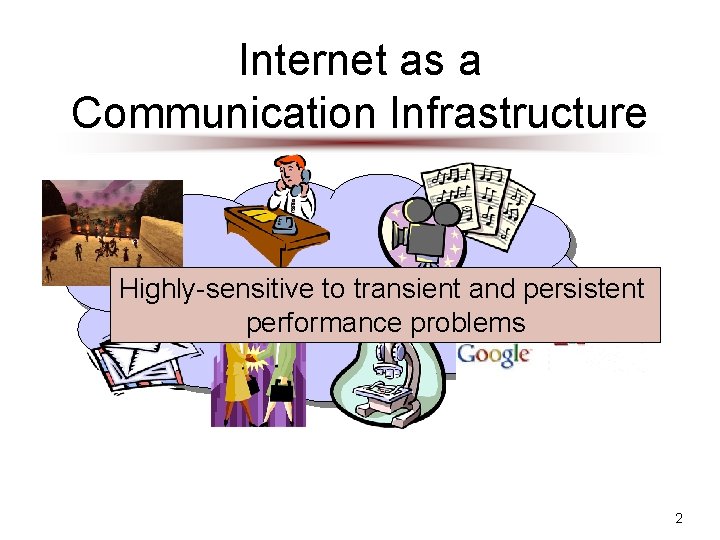 Internet as a Communication Infrastructure

Highly-sensitive to transient and persistent performance problems

Google

2